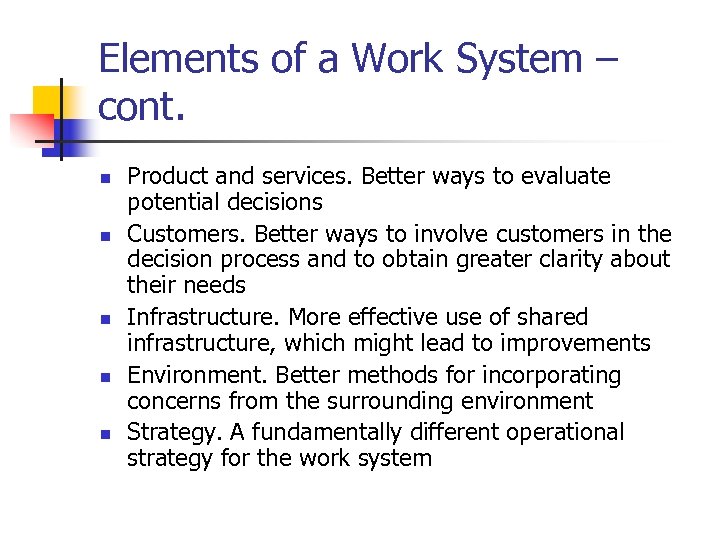 Elements of a Work System – cont.

- Product and services. Better ways to evaluate potential decisions
- Customers. Better ways to involve customers in the decision process and to obtain greater clarity about their needs
- Infrastructure. More effective use of shared infrastructure, which might lead to improvements
- Environment. Better methods for incorporating concerns from the surrounding environment
- Strategy. A fundamentally different operational strategy for the work system